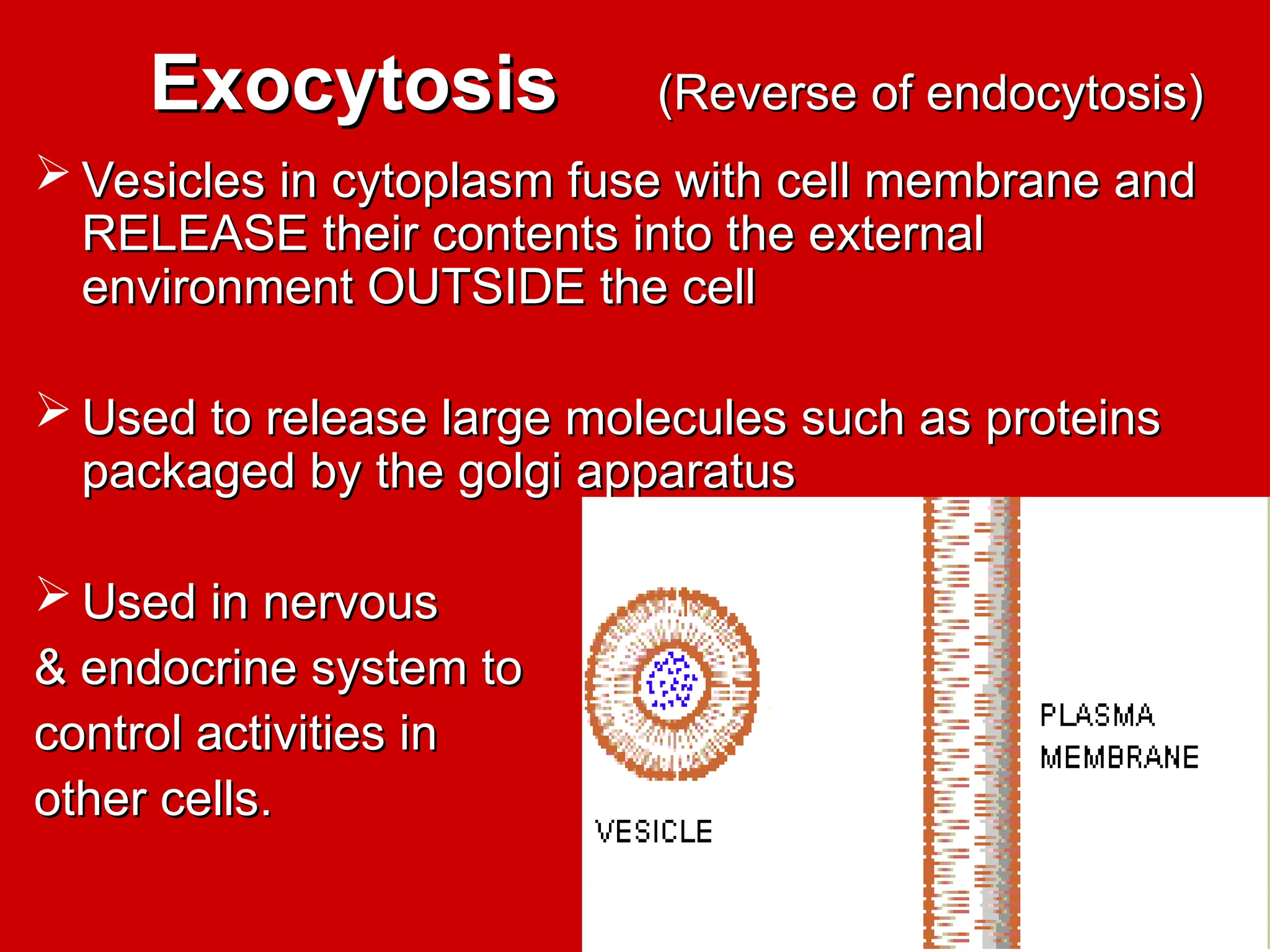 Exocytosis (Reverse of endocytosis)

➢ Vesicles in cytoplasm fuse with cell membrane and RELEASE their contents into the external environment OUTSIDE the cell

➢ Used to release large molecules such as proteins packaged by the golgi apparatus

➢ Used in nervous & endocrine system to control activities in other cells.

VESICLE

PLASMA MEMBRANE